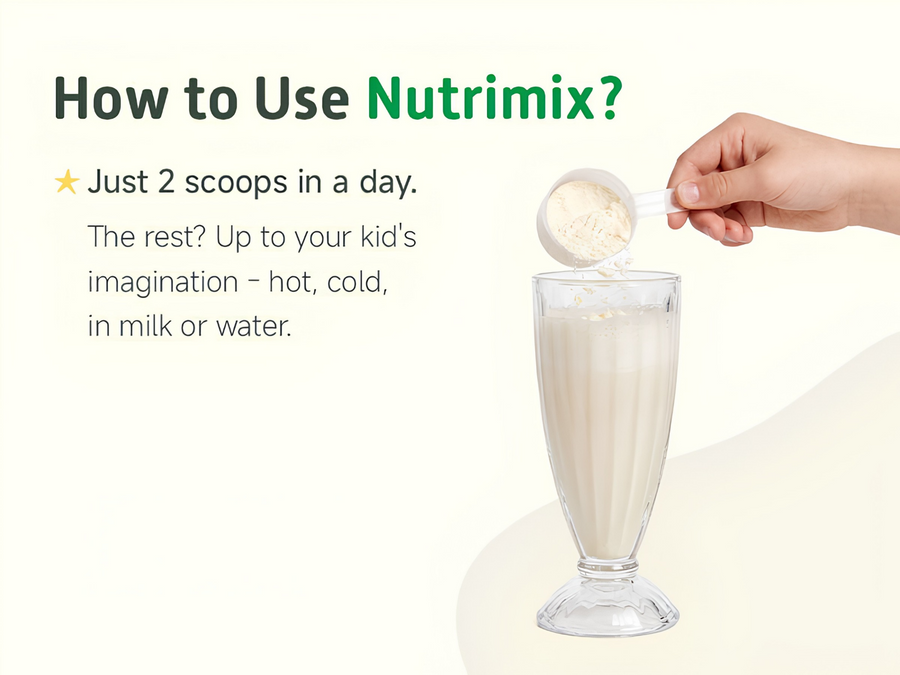 How to Use Nutrimix?

★ Just 2 scoops in a day.

The rest? Up to your kid's imagination - hot, cold, in milk or water.